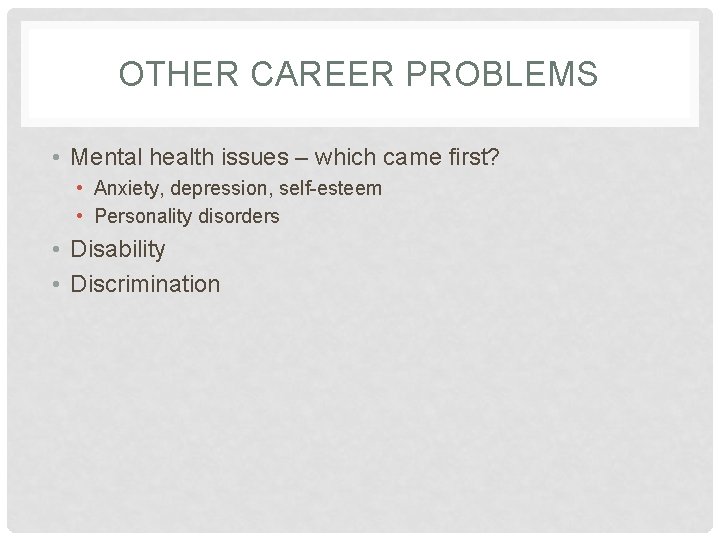 OTHER CAREER PROBLEMS

• Mental health issues – which came first?
  • Anxiety, depression, self-esteem
  • Personality disorders
• Disability
• Discrimination